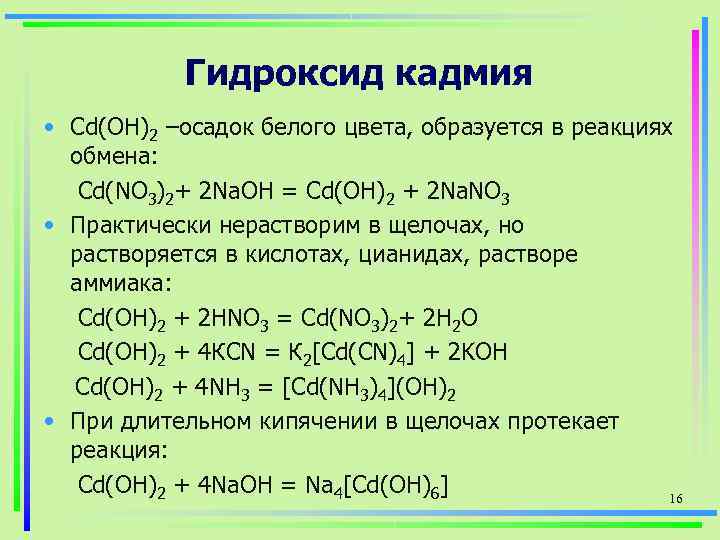 Гидроксид кадмия

• $Cd(OH)_2$ –осадок белого цвета, образуется в реакциях обмена:

$Cd(NO_3)_2 + 2NaOH = Cd(OH)_2 + 2NaNO_3$

• Практически нерастворим в щелочах, но растворяется в кислотах, цианидах, растворе аммиака:

$Cd(OH)_2 + 2HNO_3 = Cd(NO_3)_2 + 2H_2O$

$Cd(OH)_2 + 4KCN = K_2[Cd(CN)_4] + 2KOH$

$Cd(OH)_2 + 4NH_3 = [Cd(NH_3)_4](OH)_2$

• При длительном кипячении в щелочах протекает реакция:

$Cd(OH)_2 + 4NaOH = Na_4[Cd(OH)_6]$

16